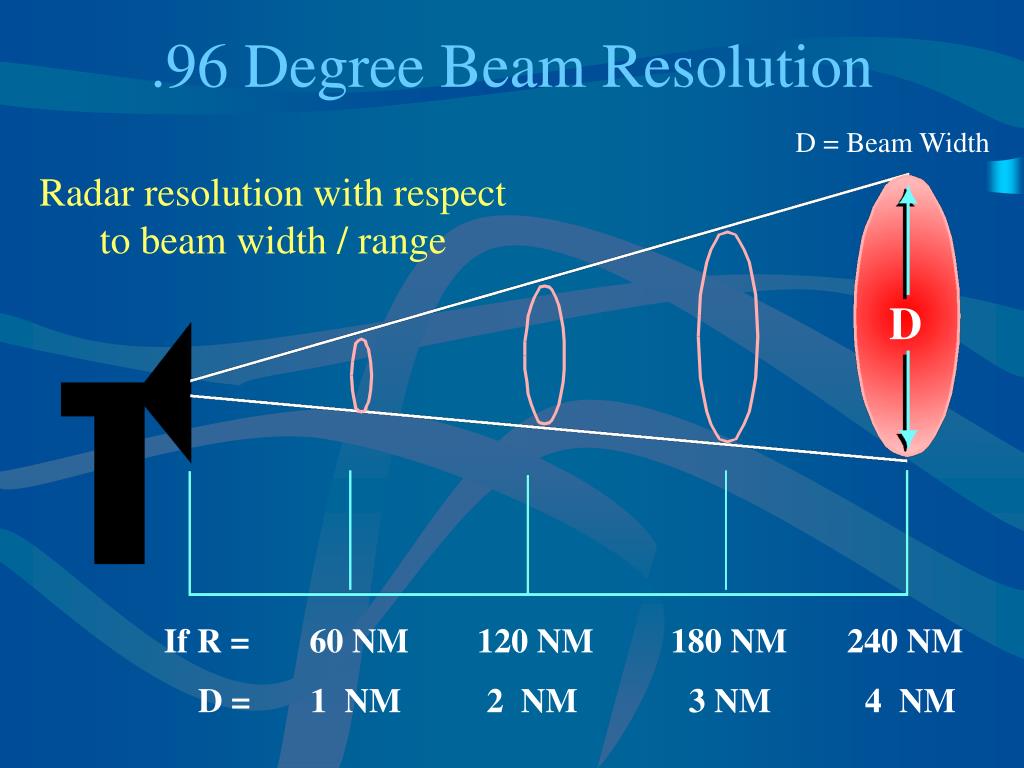 .96 Degree Beam Resolution

D = Beam Width

Radar resolution with respect to beam width / range

D

| If R = | 60 NM | 120 NM | 180 NM | 240 NM |
|---|---|---|---|---|
| D = | 1 NM | 2 NM | 3 NM | 4 NM |